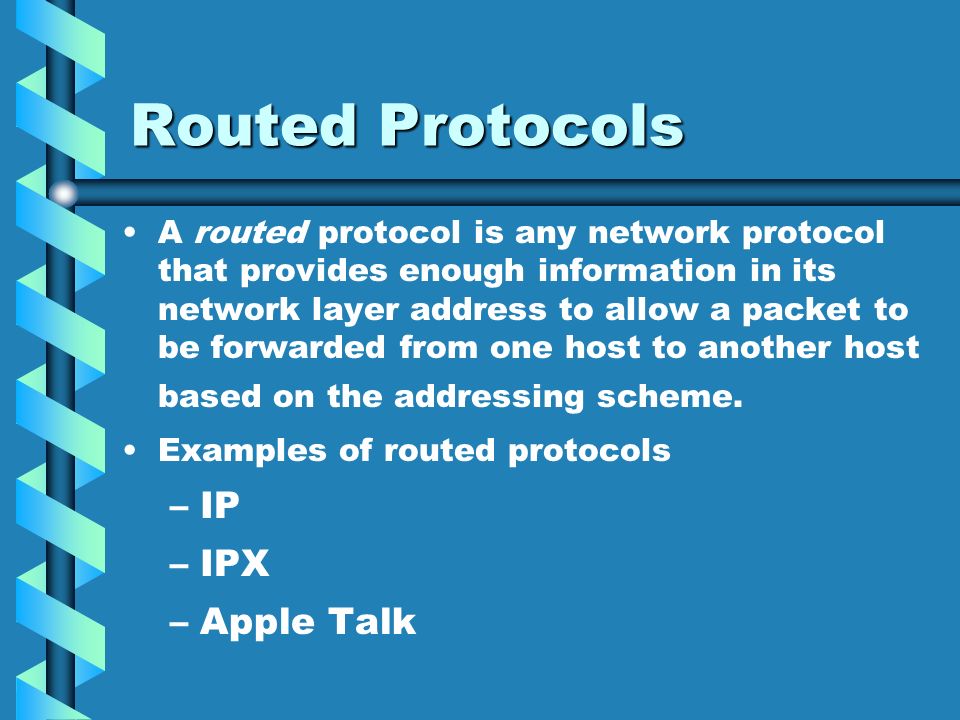 Routed Protocols

• A routed protocol is any network protocol that provides enough information in its network layer address to allow a packet to be forwarded from one host to another host based on the addressing scheme.

• Examples of routed protocols
– IP
– IPX
– Apple Talk